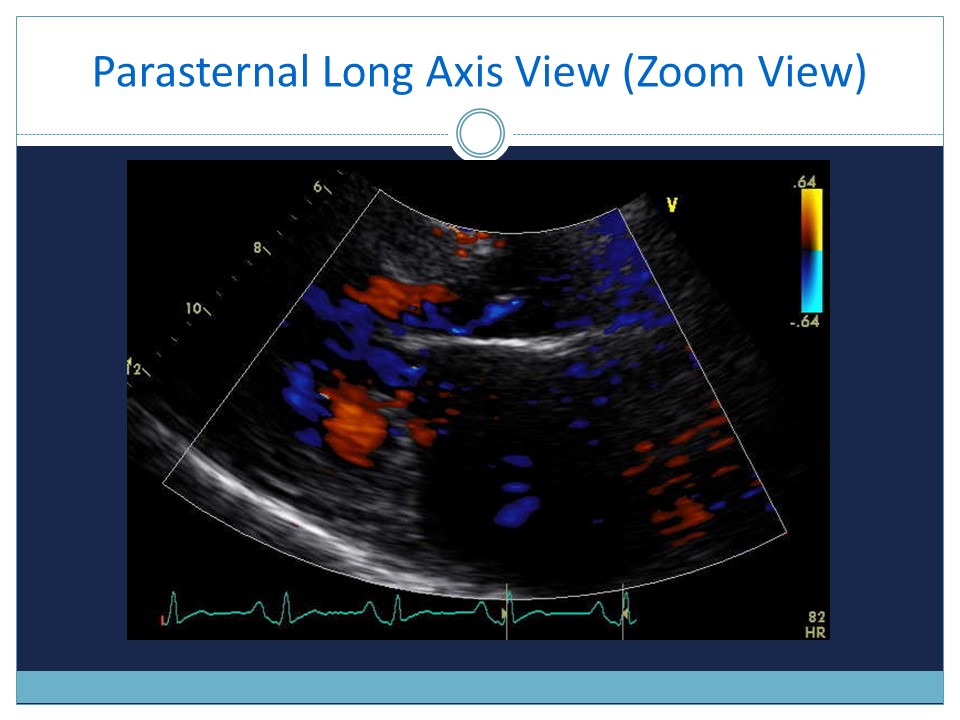 Parasternal Long Axis View (Zoom View)

6
8
10
12

V

.64
-.64

82
HR